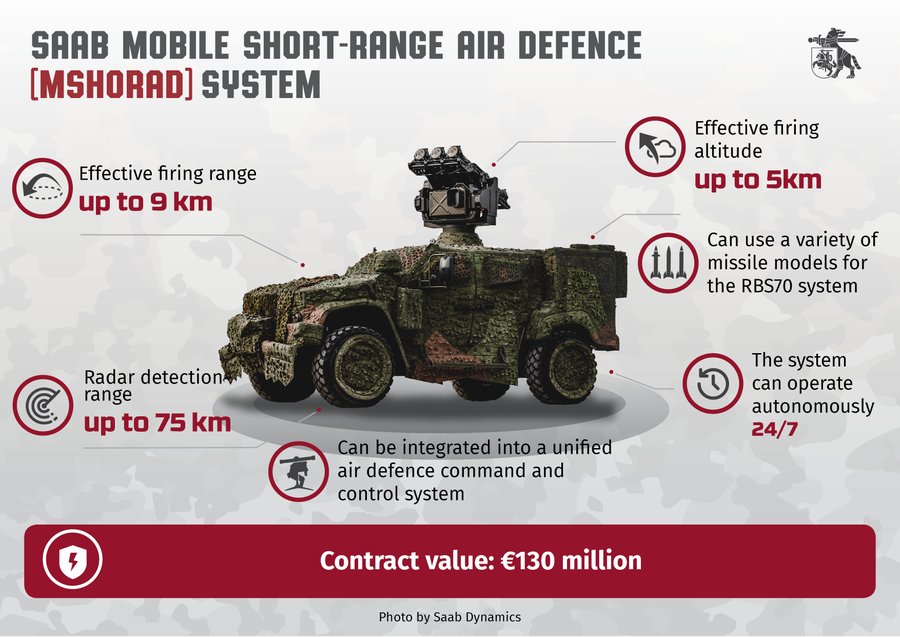 SAAB MOBILE SHORT-RANGE AIR DEFENCE [MSHORAD] SYSTEM

Effective firing range
up to 9 km

Effective firing altitude
up to 5km

Can use a variety of missile models for the RBS70 system

Radar detection range
up to 75 km

The system can operate autonomously
24/7

Can be integrated into a unified air defence command and control system

Contract value: €130 million

Photo by Saab Dynamics